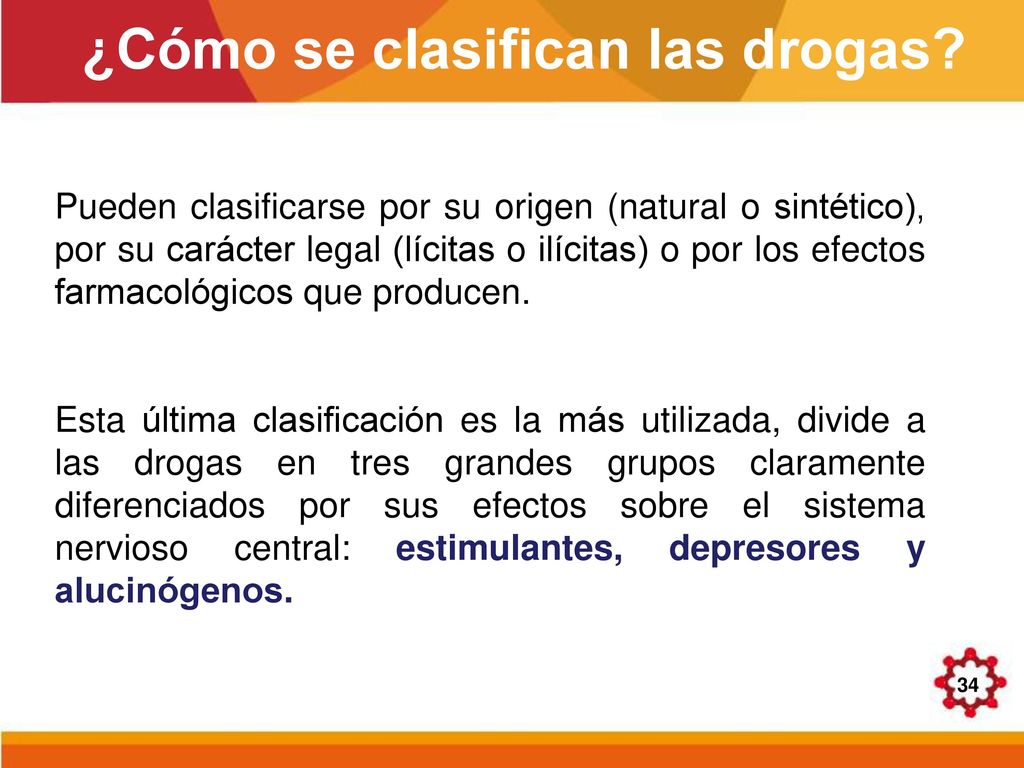 ¿Cómo se clasifican las drogas?

Pueden clasificarse por su origen (natural o sintético), por su carácter legal (lícitas o ilícitas) o por los efectos farmacológicos que producen.

Esta última clasificación es la más utilizada, divide a las drogas en tres grandes grupos claramente diferenciados por sus efectos sobre el sistema nervioso central: estimulantes, depresores y alucinógenos.

34